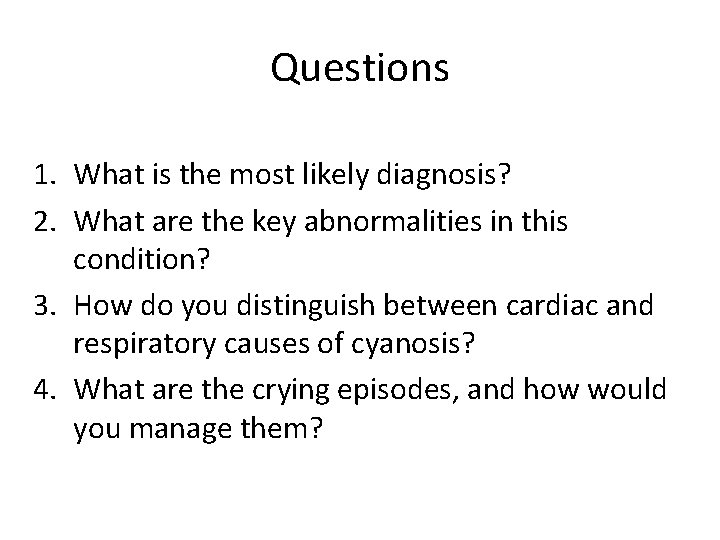 Questions

1. What is the most likely diagnosis?
2. What are the key abnormalities in this condition?
3. How do you distinguish between cardiac and respiratory causes of cyanosis?
4. What are the crying episodes, and how would you manage them?